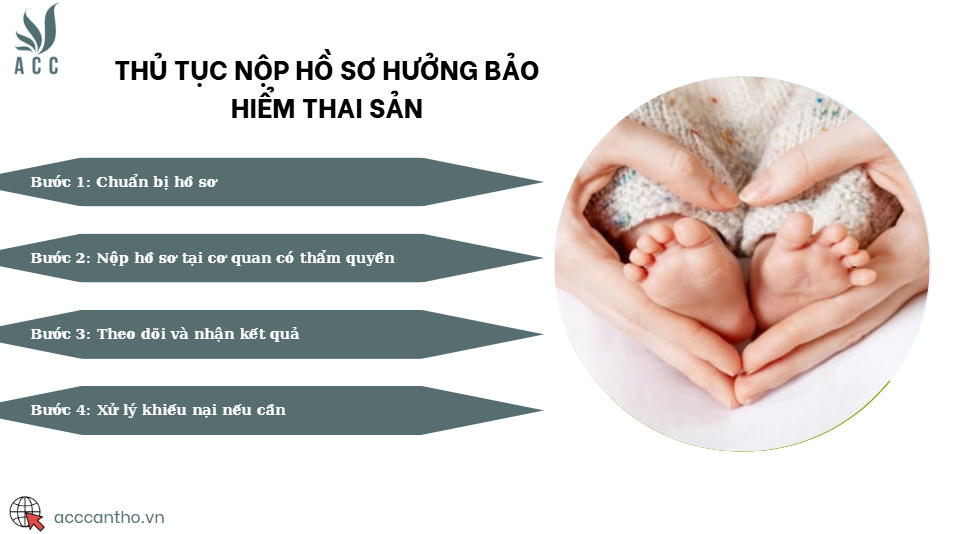 ACC

THỦ TỤC NỘP HỒ SƠ HƯỞNG BẢO HIỂM THAI SẢN

Bước 1: Chuẩn bị hồ sơ

Bước 2: Nộp hồ sơ tại cơ quan có thẩm quyền

Bước 3: Theo dõi và nhận kết quả

Bước 4: Xử lý khiếu nại nếu cần

acccantho.vn